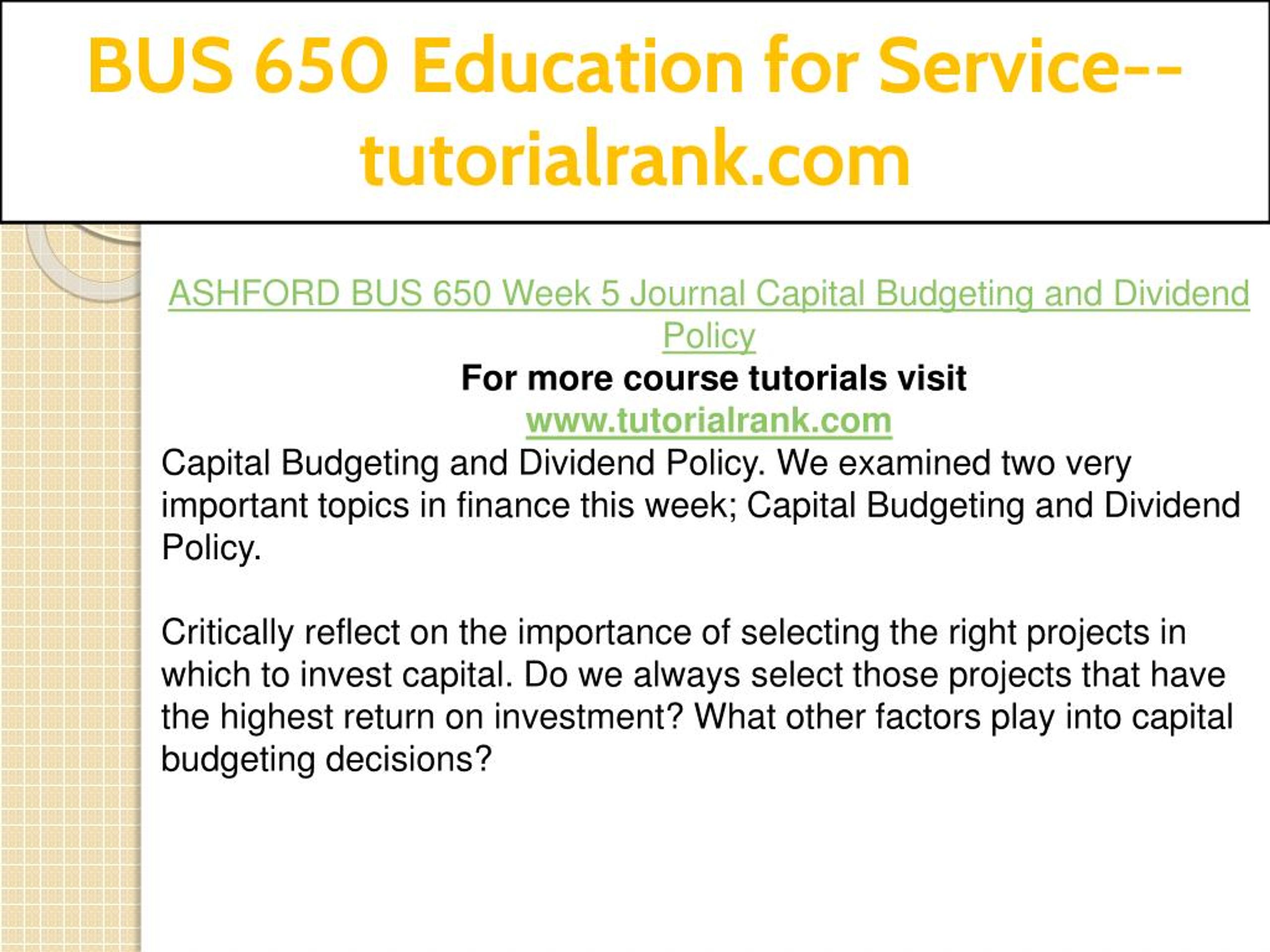 BUS 650 Education for Service--tutorialrank.com

ASHFORD BUS 650 Week 5 Journal Capital Budgeting and Dividend Policy

For more course tutorials visit
www.tutorialrank.com

Capital Budgeting and Dividend Policy. We examined two very important topics in finance this week; Capital Budgeting and Dividend Policy.

Critically reflect on the importance of selecting the right projects in which to invest capital. Do we always select those projects that have the highest return on investment? What other factors play into capital budgeting decisions?